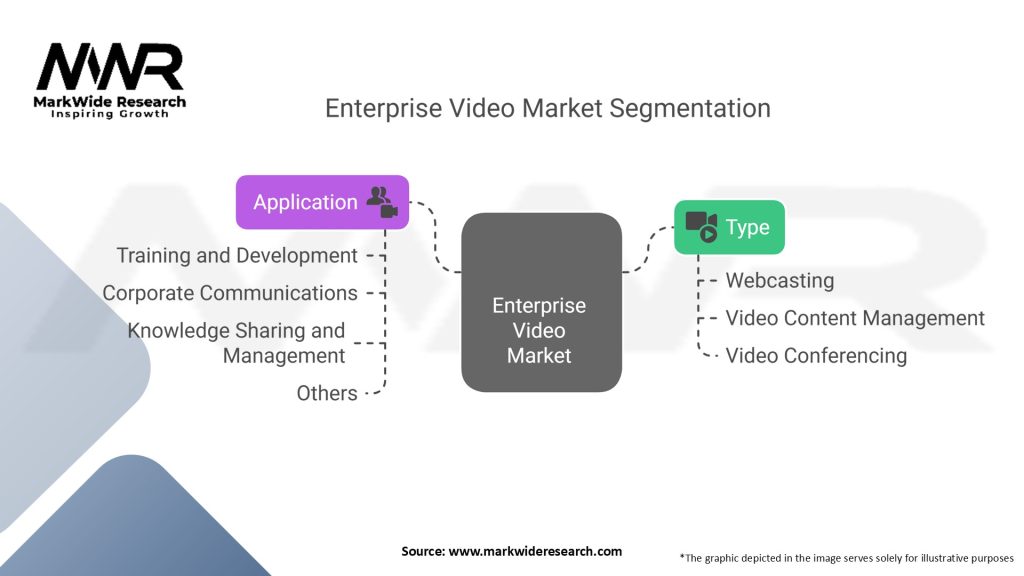 MWR
MarkWide Research
Inspiring Growth

Enterprise Video Market Segmentation

Application

Training and Development

Corporate Communications

Knowledge Sharing and Management

Others

Enterprise Video Market

Type

Webcasting

Video Content Management

Video Conferencing

Source: www.markwideresearch.com

*The graphic depicted in the image serves solely for illustrative purposes